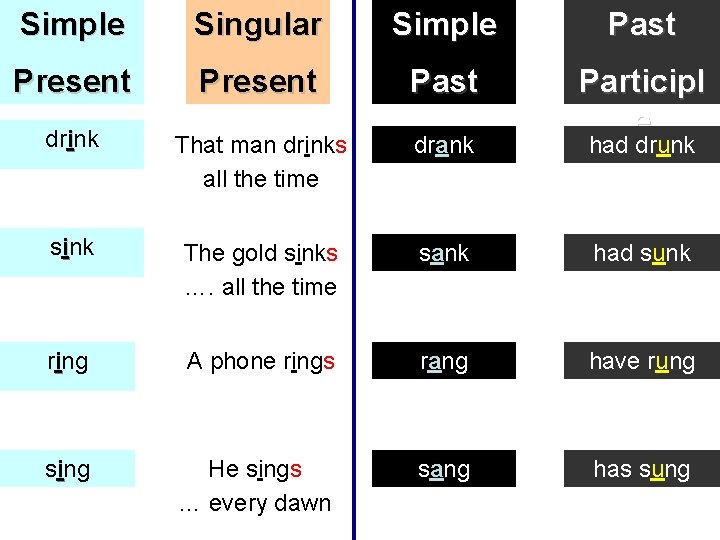 | Simple Present | Singular Present | Simple Past | Past Participl |
|---|---|---|---|
| drink | That man drinks all the time | drank | had drunk |
| sink | The gold sinks .... all the time | sank | had sunk |
| ring | A phone rings | rang | have rung |
| sing | He sings ... every dawn | sang | has sung |